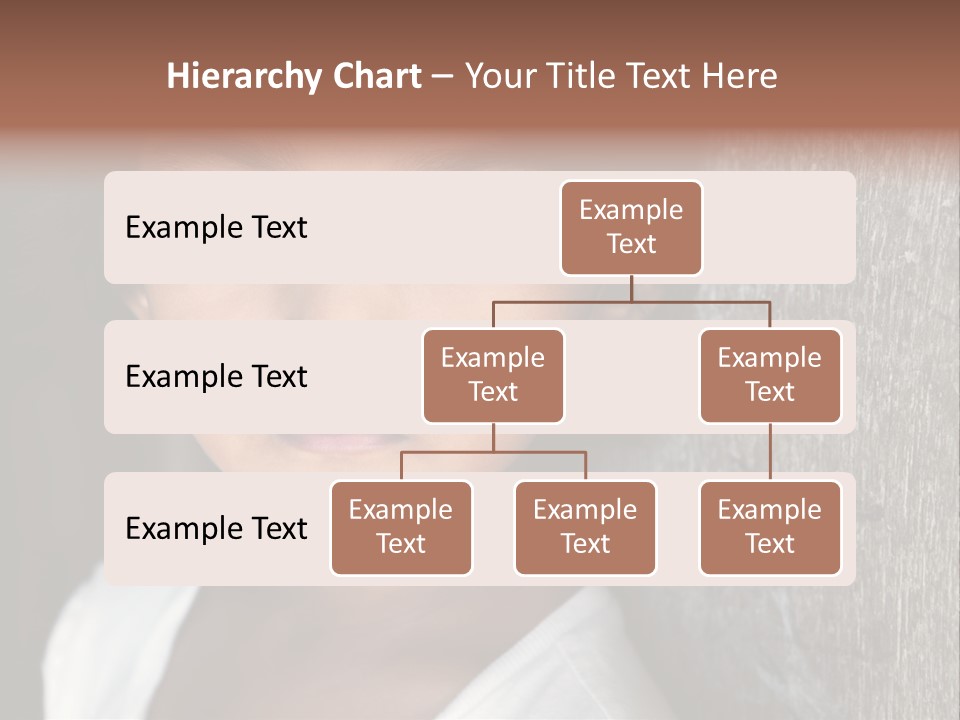 Hierarchy Chart – Your Title Text Here

Example Text

Example Text

Example Text

Example Text

Example Text

Example Text

Example Text

Example Text

Example Text